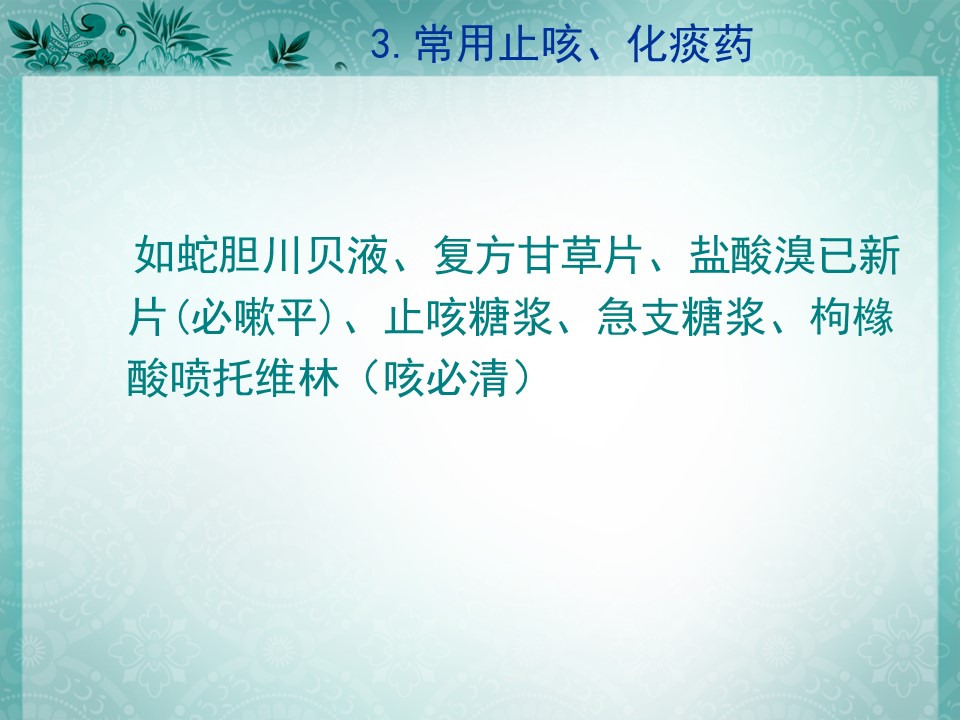 3. 常用止咳、化痰药

如蛇胆川贝液、复方甘草片、盐酸溴已新片(必嗽平)、止咳糖浆、急支糖浆、枸橼酸喷托维林（咳必清）